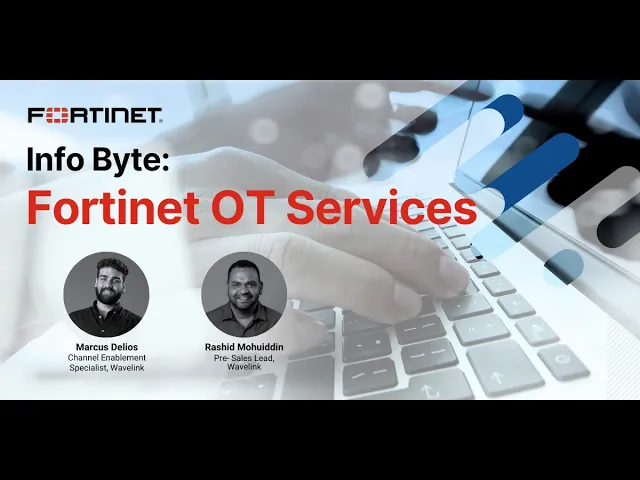 FORTINET

Info Byte:
Fortinet OT Services

Marcus Delios
Channel Enablement Specialist, Wavelink

Rashid Mohuiddin
Pre- Sales Lead, Wavelink